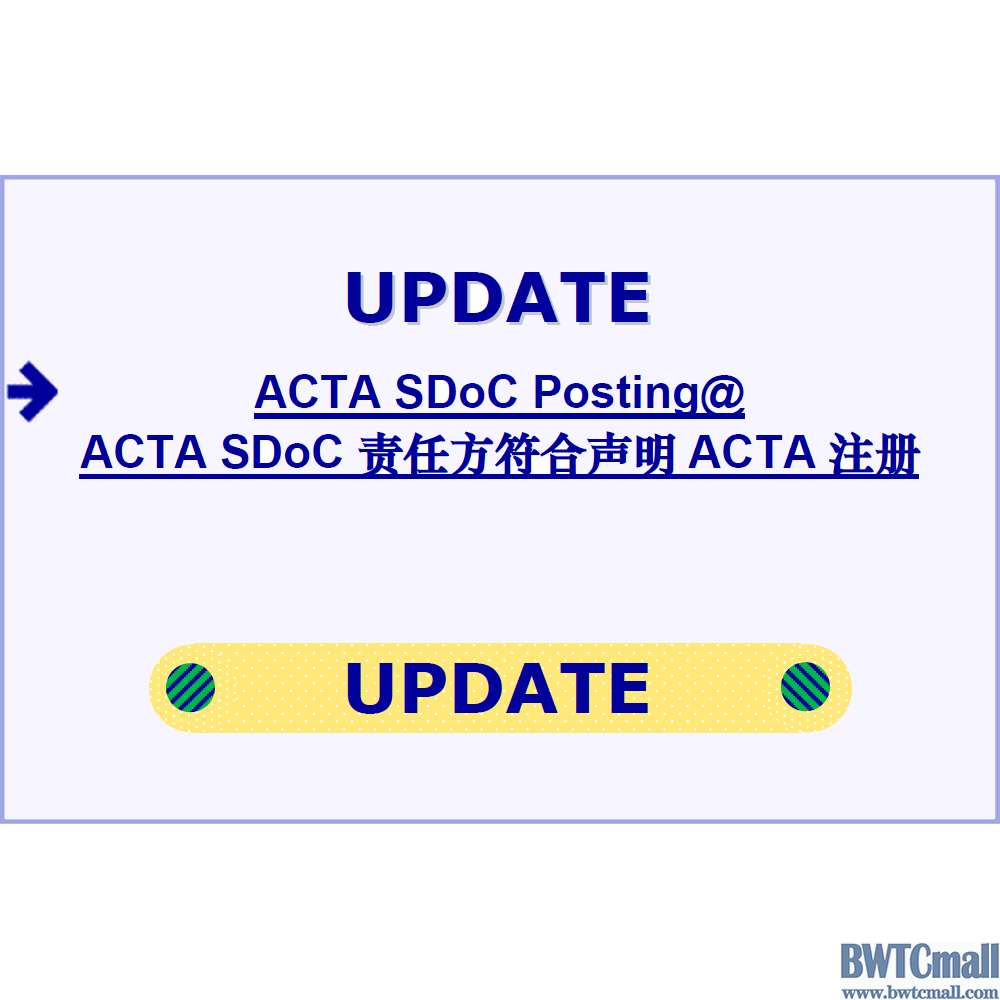 UPDATE

ACTA SDoC Posting@
ACTA SDoC 责任方符合声明 ACTA 注册

UPDATE

BWTCmall
www.bwtcmall.com